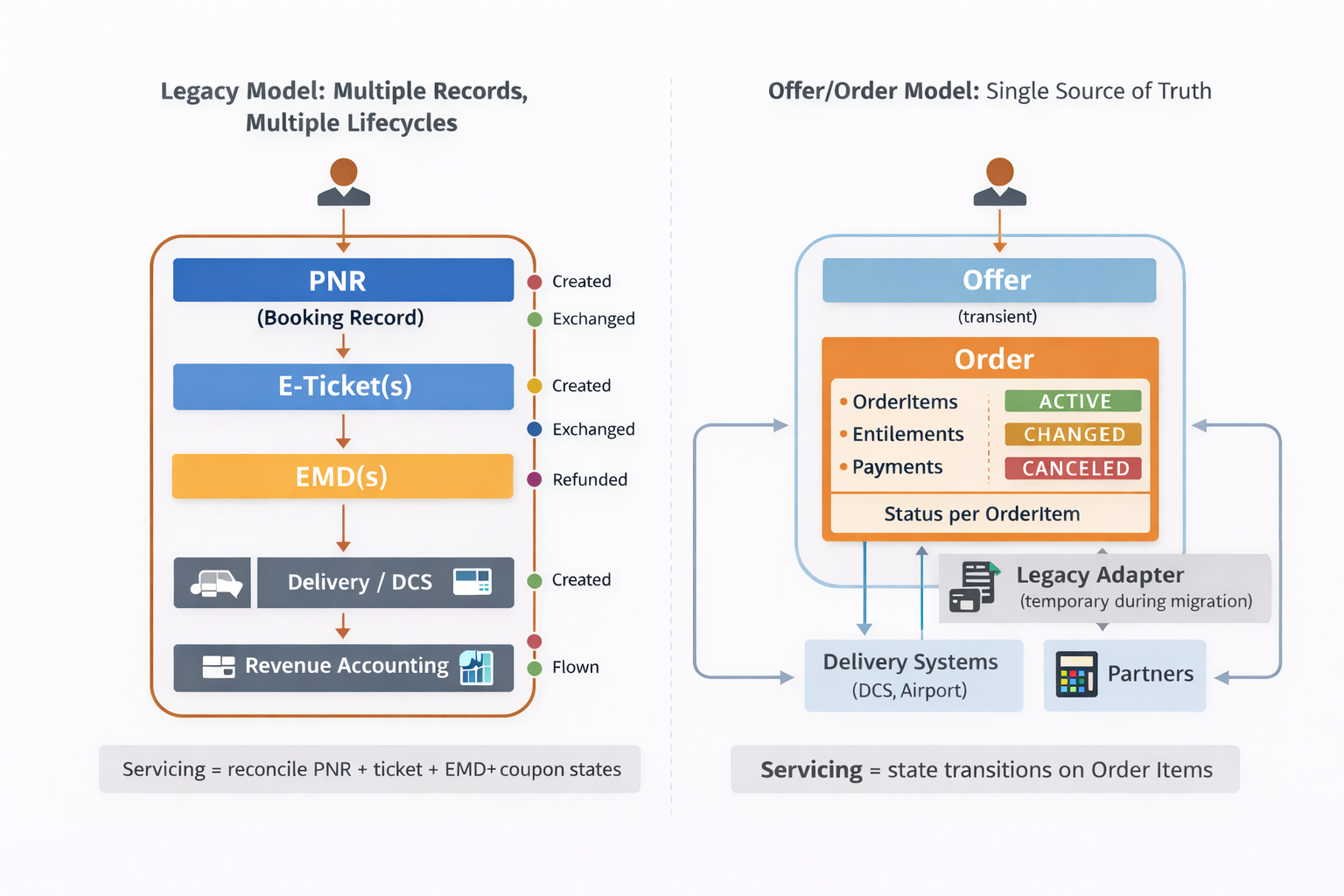 Legacy Model: Multiple Records, Multiple Lifecycles

PNR
(Booking Record)

E-Ticket(s)

EMD(s)

Delivery / DCS

Revenue Accounting

Created
Exchanged
Created
Exchanged
Refunded
Created
Flown

Servicing = reconcile PNR + ticket + EMD+ coupon states

Offer/Order Model: Single Source of Truth

Offer
(transient)

Order
• OrderItems
• Entilements
• Payments

ACTIVE
CHANGED
CANCELED

Status per OrderItem

Legacy Adapter
(temporary during migration)

Delivery Systems
(DCS, Airport)

Partners

Servicing = state transitions on Order Items